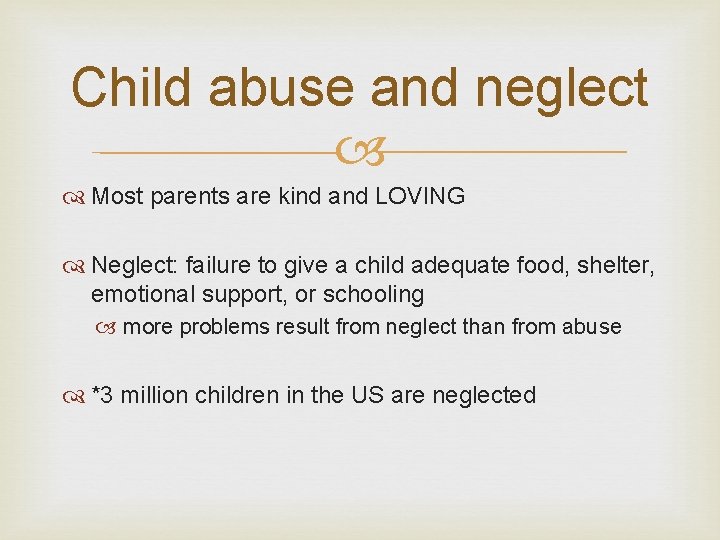 Child abuse and neglect

Most parents are kind and LOVING

Neglect: failure to give a child adequate food, shelter, emotional support, or schooling

more problems result from neglect than from abuse

*3 million children in the US are neglected